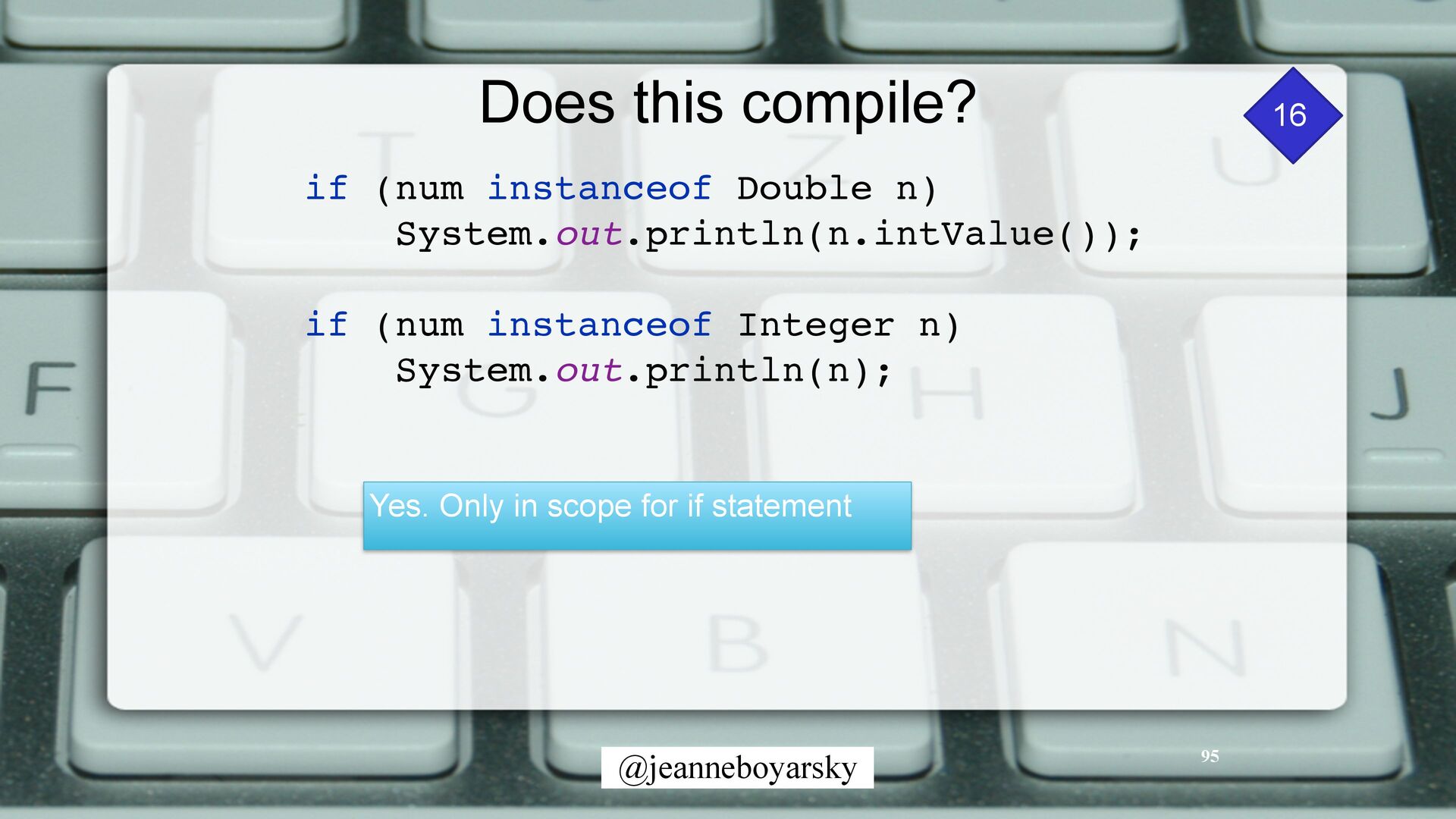 Does this compile?

16

if (num instanceof Double n)
    System.out.println(n.intValue());

if (num instanceof Integer n)
    System.out.println(n);

Yes. Only in scope for if statement

@jeanneboyarsky

95